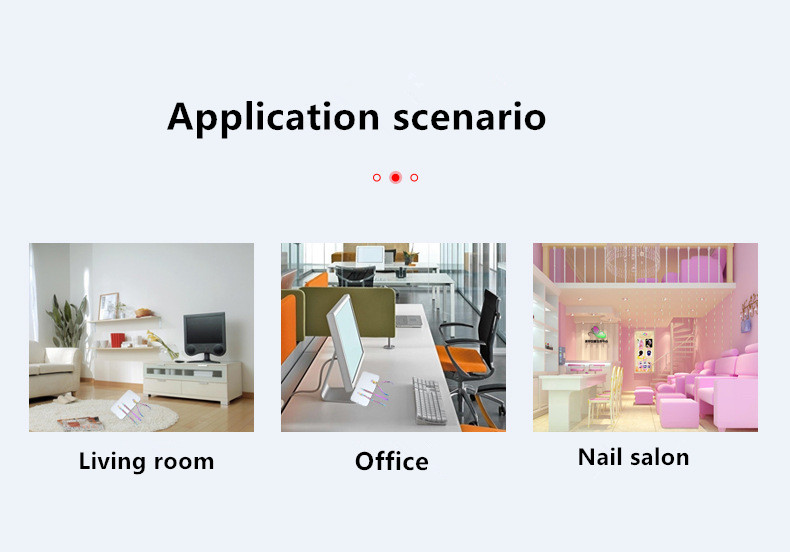 Application scenario

Living room

Office

Nail salon